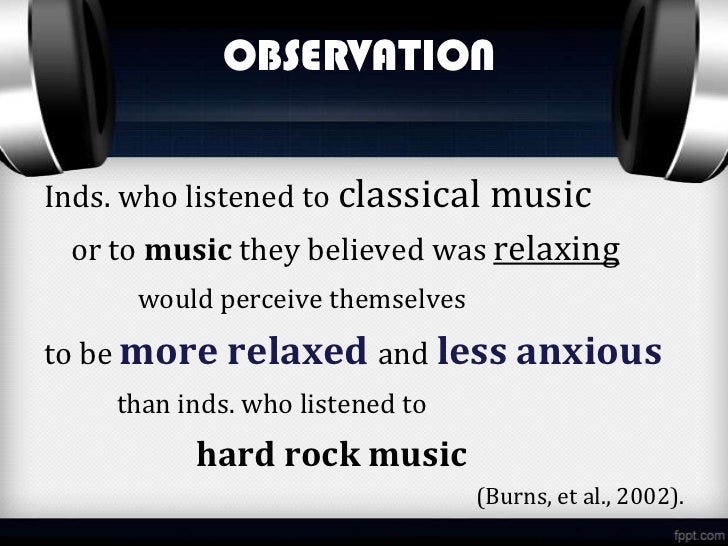 OBSERVATION

Inds. who listened to classical music or to music they believed was relaxing would perceive themselves to be more relaxed and less anxious than inds. who listened to hard rock music

(Burns, et al., 2002).

fppt.com